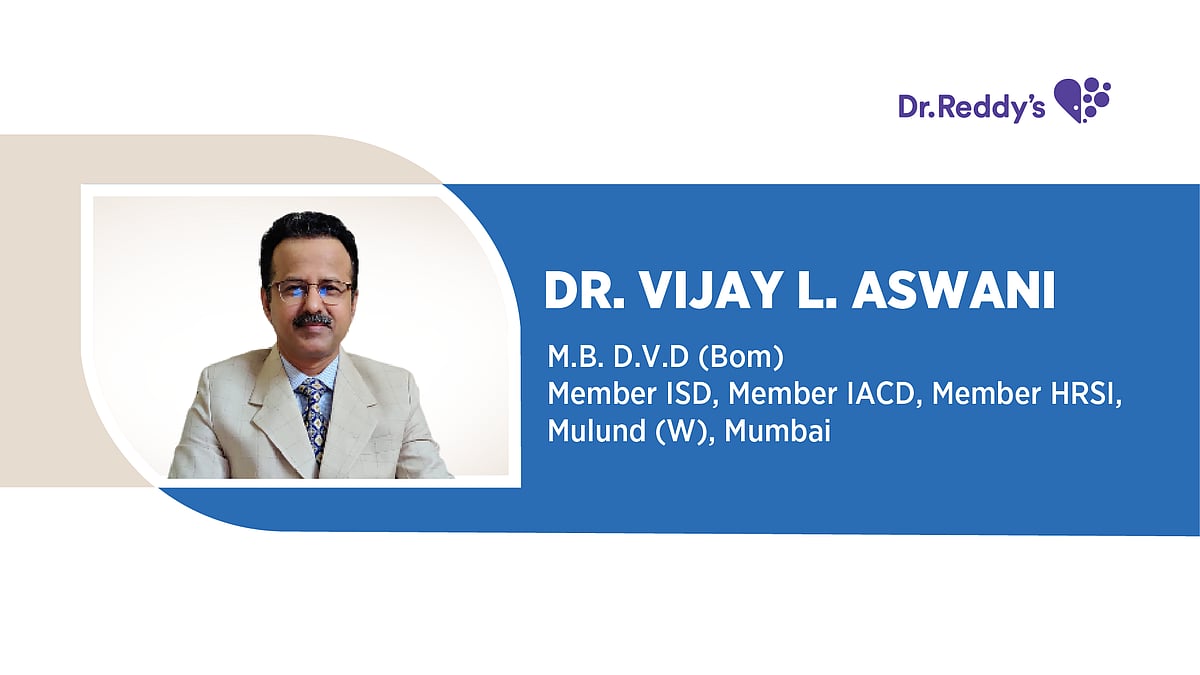 Dr.Reddy's

DR. VIJAY L. ASWANI

M.B. D.V.D (Bom)
Member ISD, Member IACD, Member HRSI,
Mulund (W), Mumbai